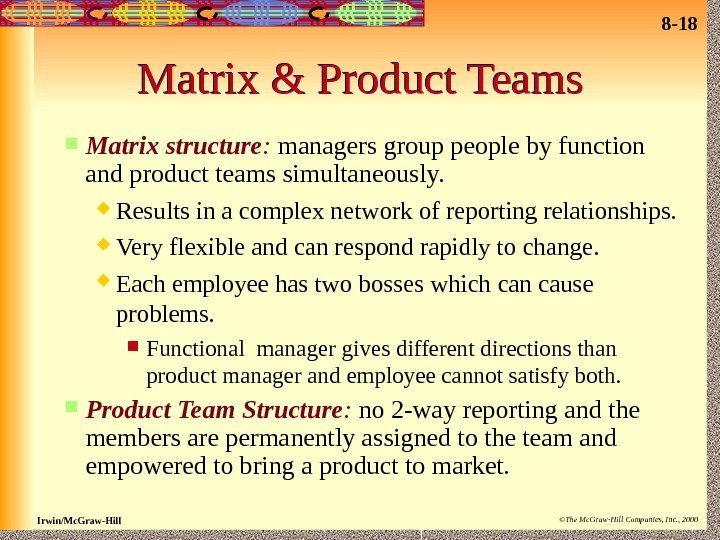 8-18

Matrix & Product Teams

Matrix structure: managers group people by function and product teams simultaneously.

Results in a complex network of reporting relationships.

Very flexible and can respond rapidly to change.

Each employee has two bosses which can cause problems.

Functional manager gives different directions than product manager and employee cannot satisfy both.

Product Team Structure: no 2-way reporting and the members are permanently assigned to the team and empowered to bring a product to market.

Irwin/McGraw-Hill

©The McGraw-Hill Companies, Inc., 2000